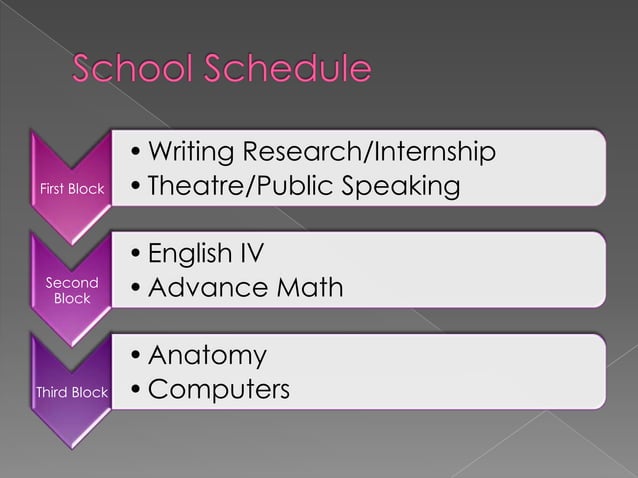 School Schedule

First Block
• Writing Research/Internship
• Theatre/Public Speaking

Second Block
• English IV
• Advance Math

Third Block
• Anatomy
• Computers